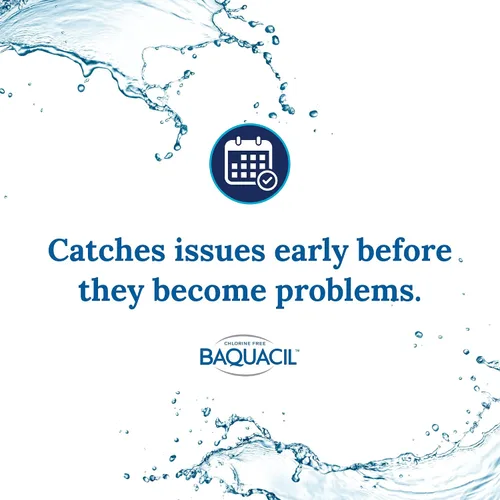 Catches issues early before they become problems.

CHLORINE FREE
BAQUACIL™